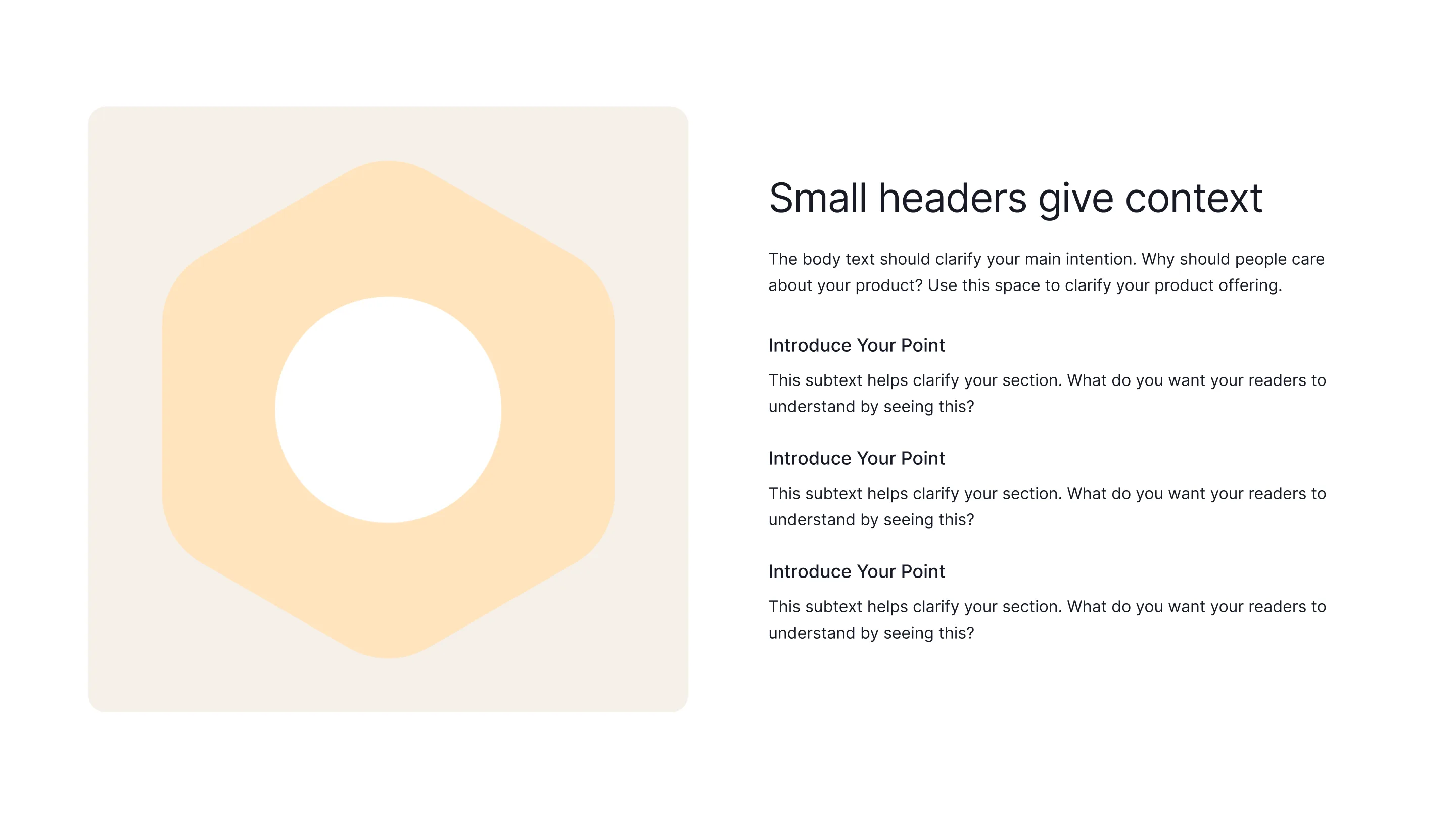 Small headers give context

The body text should clarify your main intention. Why should people care about your product? Use this space to clarify your product offering.

Introduce Your Point

This subtext helps clarify your section. What do you want your readers to understand by seeing this?

Introduce Your Point

This subtext helps clarify your section. What do you want your readers to understand by seeing this?

Introduce Your Point

This subtext helps clarify your section. What do you want your readers to understand by seeing this?